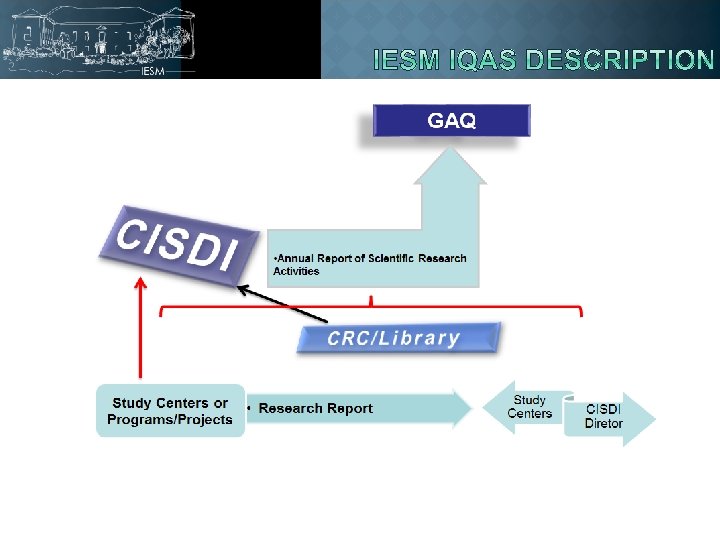 IESM

IESM IQAS DESCRIPTION

GAQ

CISDI

•Annual Report of Scientific Research Activities

CRC/Library

Study Centers or Programs/Projects

• Research Report

Study Centers

CISDI Diretor